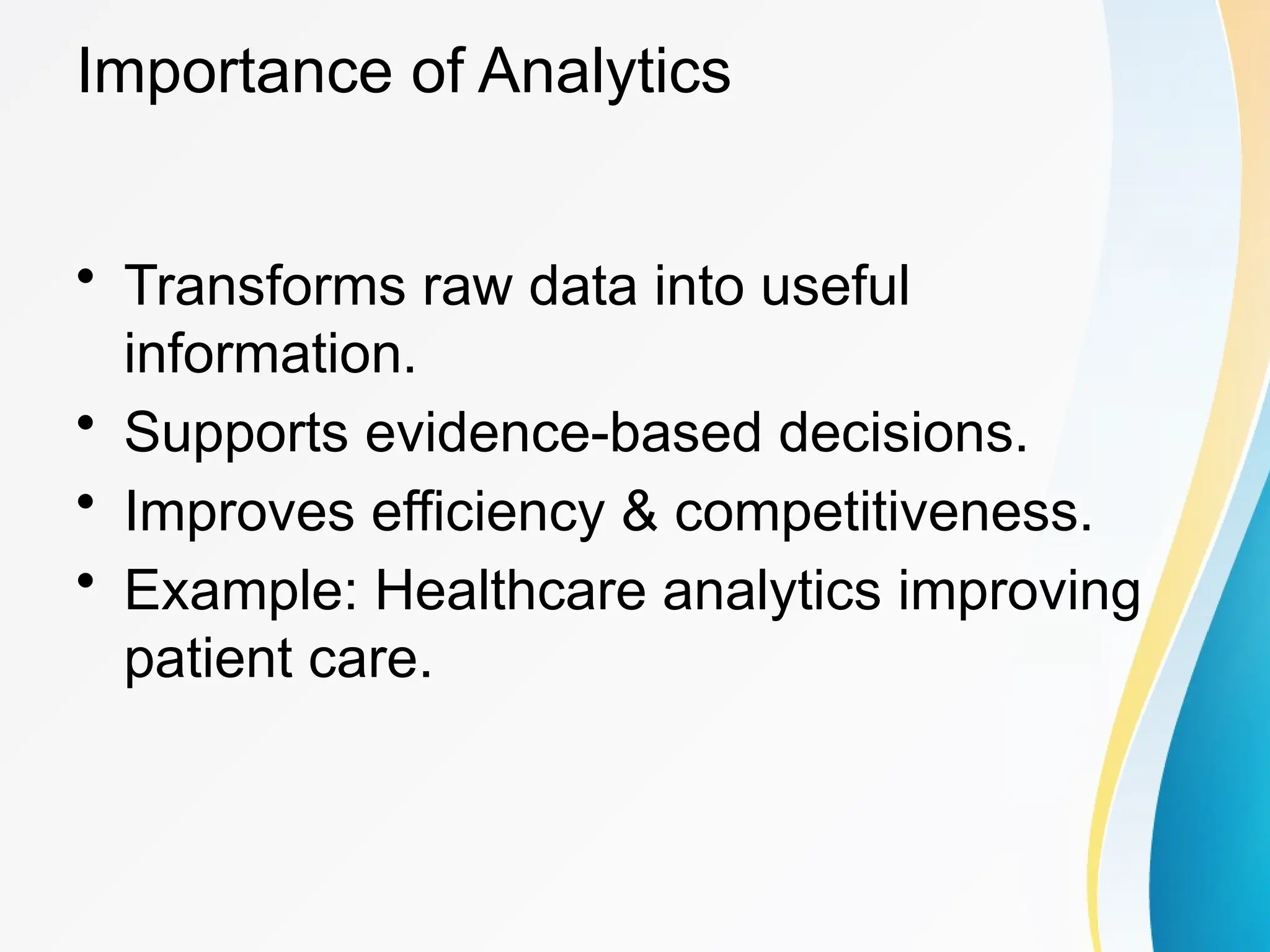 Importance of Analytics

• Transforms raw data into useful information.
• Supports evidence-based decisions.
• Improves efficiency & competitiveness.
• Example: Healthcare analytics improving patient care.